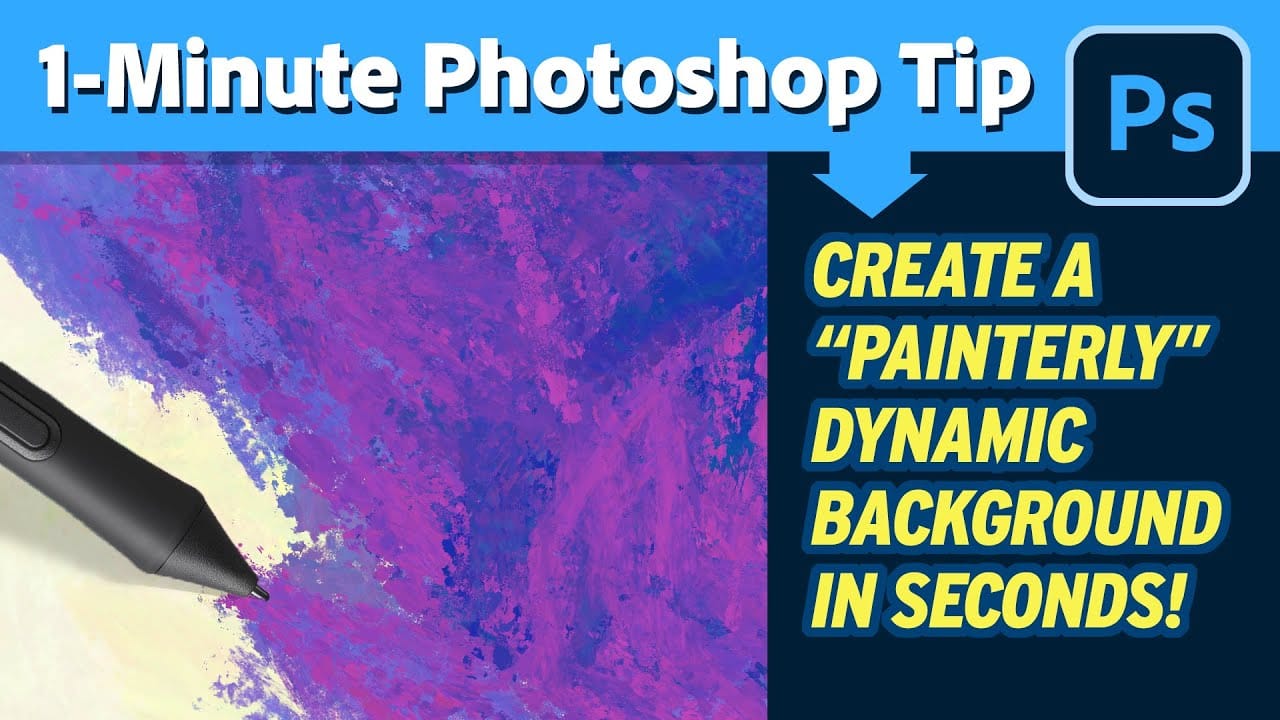 1-Minute Photoshop Tip

Ps

CREATE A "PAINTERLY" DYNAMIC BACKGROUND IN SECONDS!